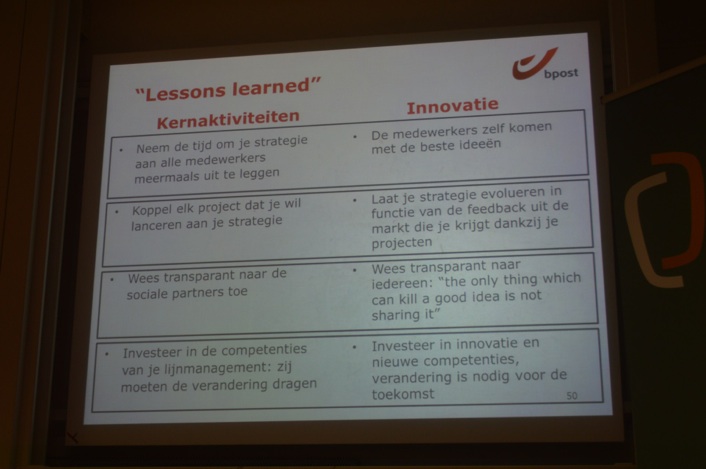 bpost

"Lessons learned"

| Kernaktiviteiten | Innovatie |
|---|---|
| • Neem de tijd om je strategie aan alle medewerkers meermaals uit te leggen | • De medewerkers zelf komen met de beste ideeën |
| • Koppel elk project dat je wil lanceren aan je strategie | • Laat je strategie evolueren in functie van de feedback uit de markt die je krijgt dankzij je projecten |
| • Wees transparant naar de sociale partners toe | • Wees transparant naar iedereen: "the only thing which can kill a good idea is not sharing it" |
| • Investeer in de competenties van je lijnmanagement: zij moeten de verandering dragen | • Investeer in innovatie en nieuwe competenties, verandering is nodig voor de toekomst |

50